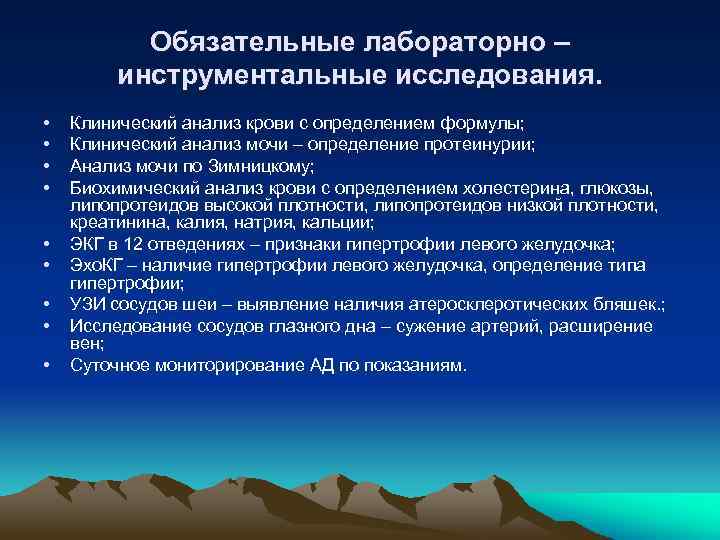 Обязательные лабораторно – инструментальные исследования.

• Клинический анализ крови с определением формулы;
• Клинический анализ мочи – определение протеинурии;
• Анализ мочи по Зимницкому;
• Биохимический анализ крови с определением холестерина, глюкозы, липопротеидов высокой плотности, липопротеидов низкой плотности, креатинина, калия, натрия, кальции;
• ЭКГ в 12 отведениях – признаки гипертрофии левого желудочка;
• ЭхоКГ – наличие гипертрофии левого желудочка, определение типа гипертрофии;
• УЗИ сосудов шеи – выявление наличия атеросклеротических бляшек.;
• Исследование сосудов глазного дна – сужение артерий, расширение вен;
• Суточное мониторирование АД по показаниям.